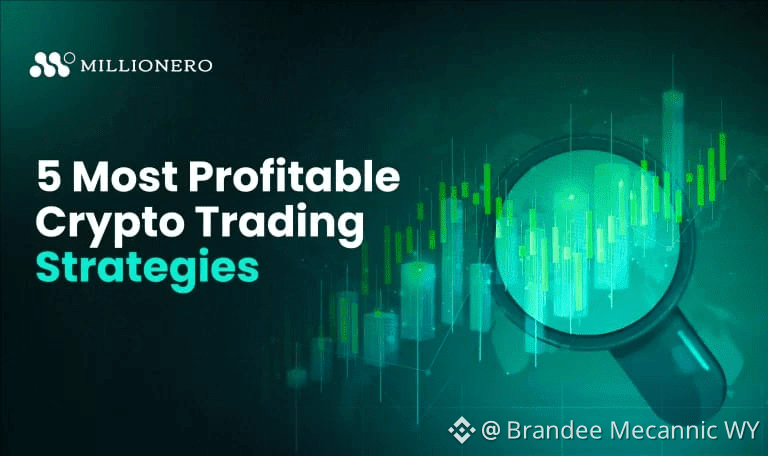 MILLIONERO

5 Most Profitable Crypto Trading Strategies

@ Brandee Mecannic WY